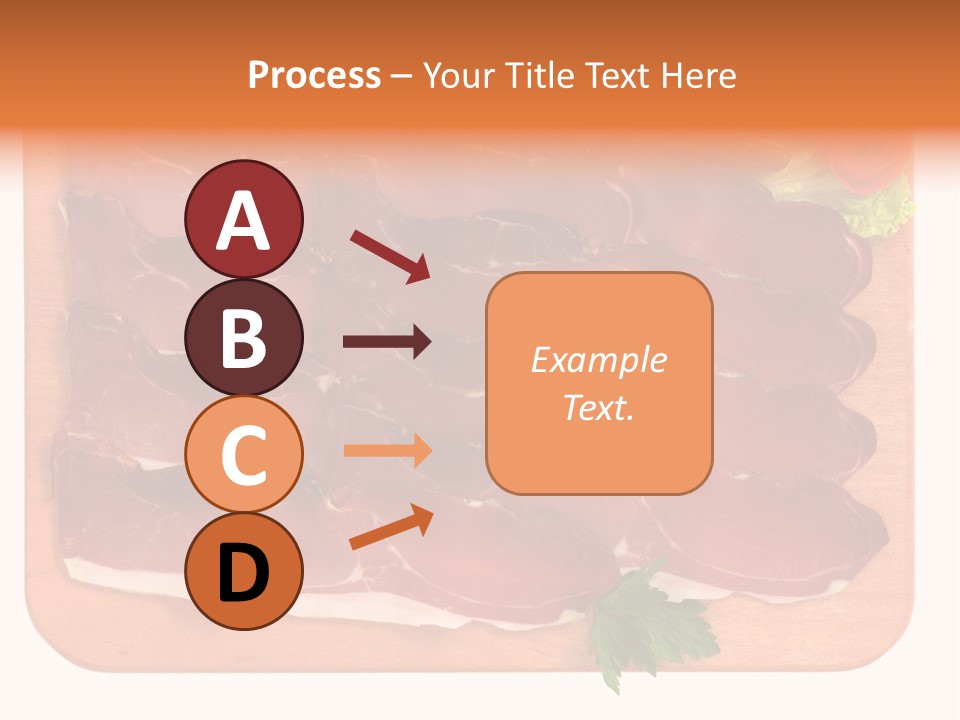 Process – Your Title Text Here

A

B

C

D

Example Text.